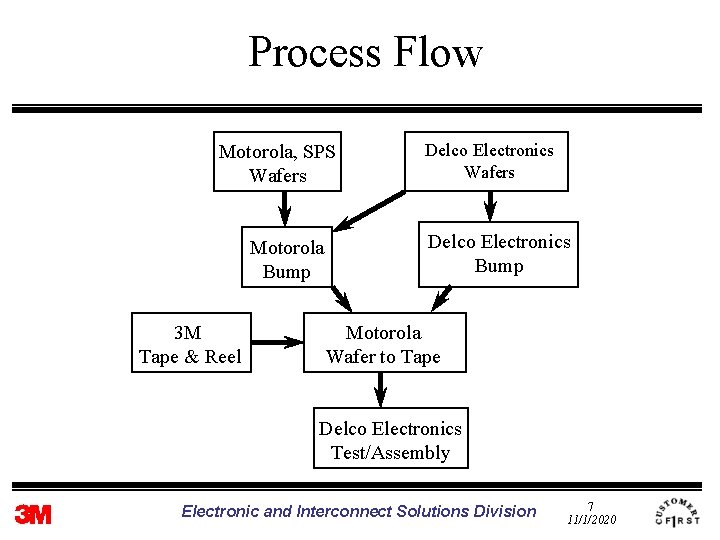 Process Flow

Motorola, SPS Wafers

Delco Electronics Wafers

Motorola Bump

Delco Electronics Bump

3M Tape & Reel

Motorola Wafer to Tape

Delco Electronics Test/Assembly

3M

Electronic and Interconnect Solutions Division

7
11/1/2020

CUSTOMER FIRST